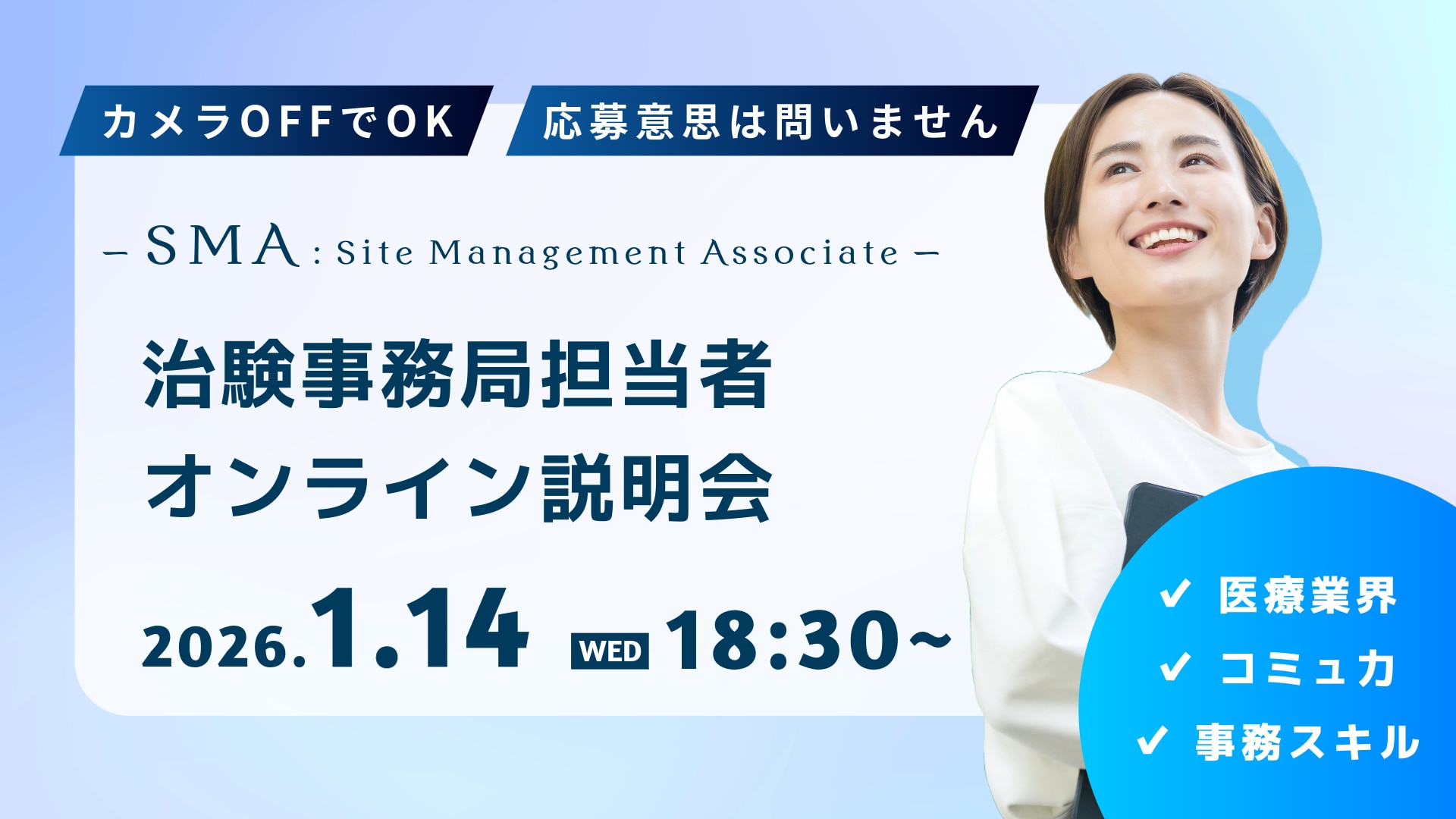 カメラOFFでOK

応募意思は問いません

– SMA : Site Management Associate –

治験事務局担当者
オンライン説明会

2026.1.14 WED 18:30~

✓ 医療業界
✓ コミュ力
✓ 事務スキル